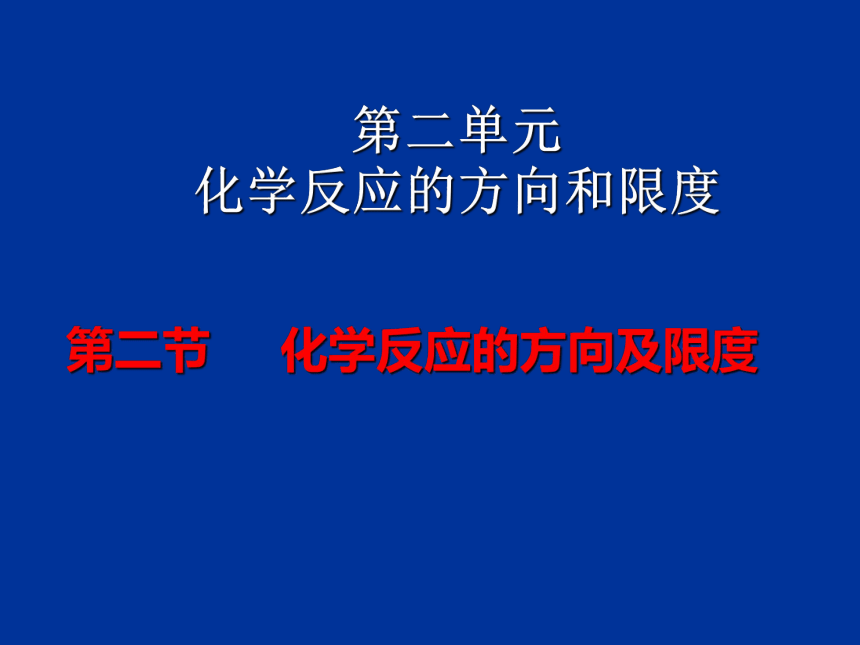 第二单元
化学反应的方向和限度

第二节　化学反应的方向及限度